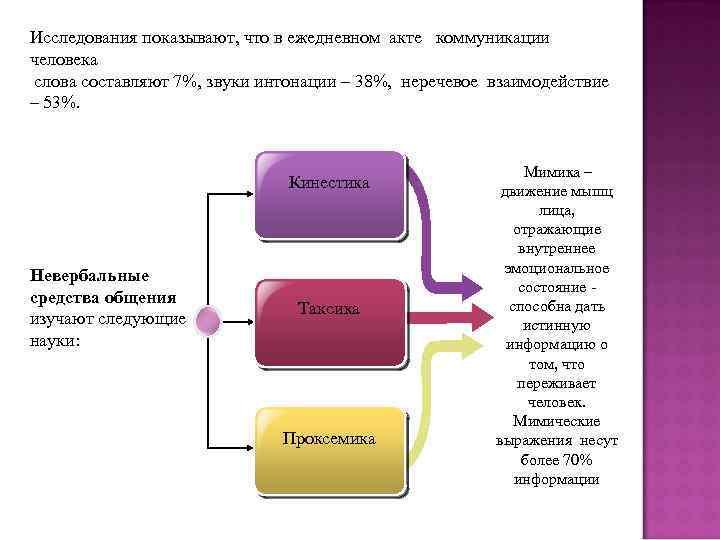 Исследования показывают, что в ежедневном акте коммуникации человека
слова составляют 7%, звуки интонации – 38%, неречевое взаимодействие – 53%.

Невербальные средства общения изучают следующие науки:

Кинестика

Таксика

Проксемика

Мимика – движение мышц лица, отражающие внутреннее эмоциональное состояние - способна дать истинную информацию о том, что переживает человек. Мимические выражения несут более 70% информации